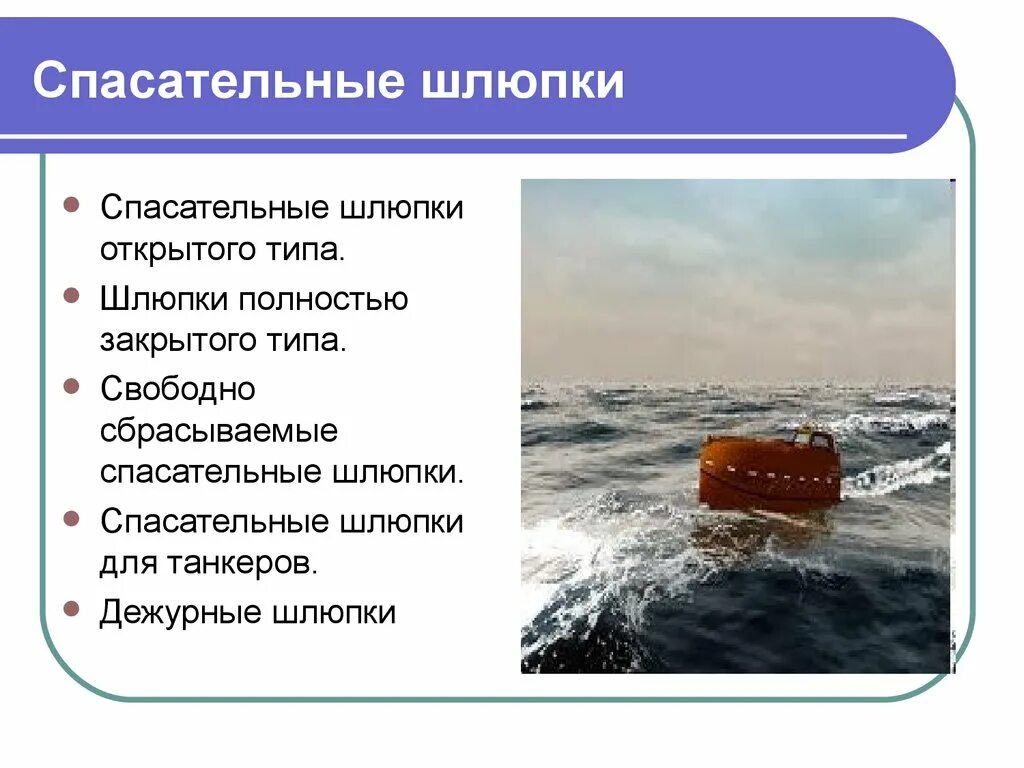 Спасательные шлюпки

- Спасательные шлюпки открытого типа.
- Шлюпки полностью закрытого типа.
- Свободно сбрасываемые спасательные шлюпки.
- Спасательные шлюпки для танкеров.
- Дежурные шлюпки